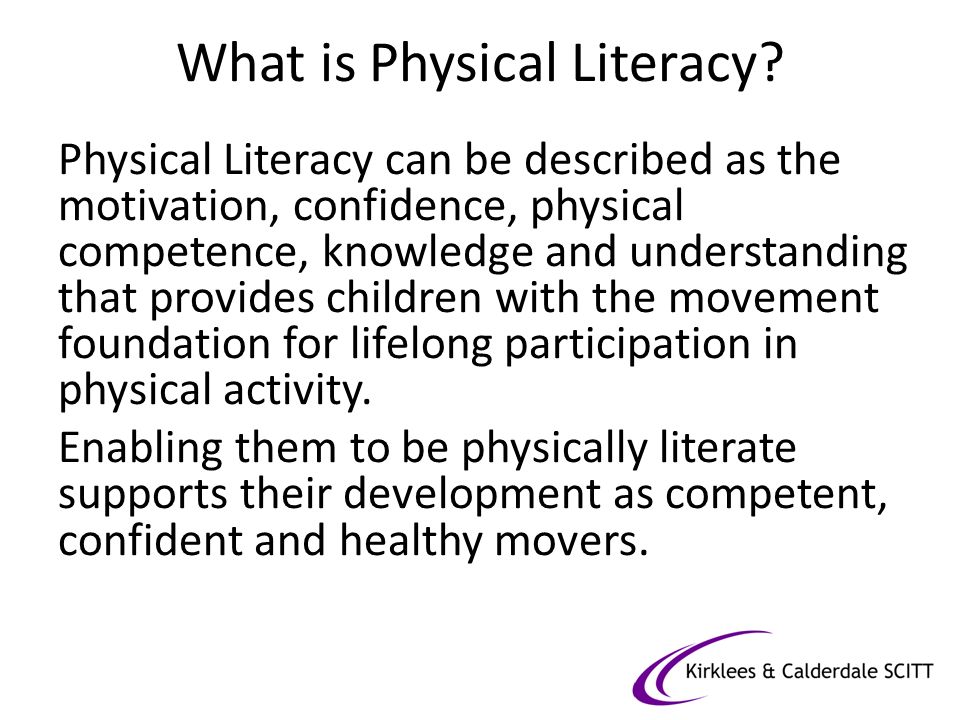 What is Physical Literacy?

Physical Literacy can be described as the motivation, confidence, physical competence, knowledge and understanding that provides children with the movement foundation for lifelong participation in physical activity.

Enabling them to be physically literate supports their development as competent, confident and healthy movers.

Kirklees & Calderdale SCITT